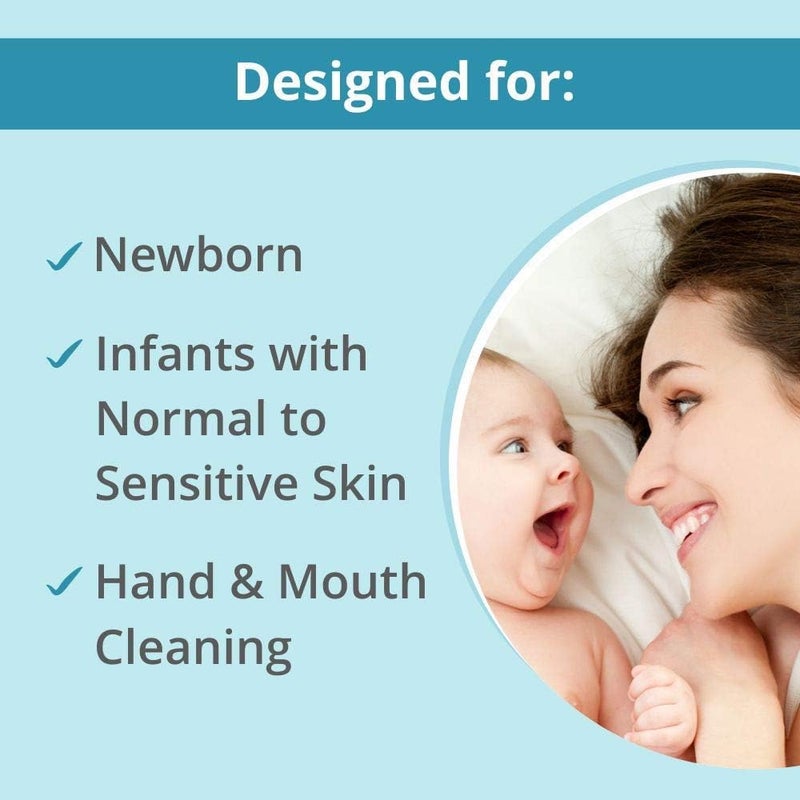 Designed for:

✓ Newborn

✓ Infants with Normal to Sensitive Skin

✓ Hand & Mouth Cleaning